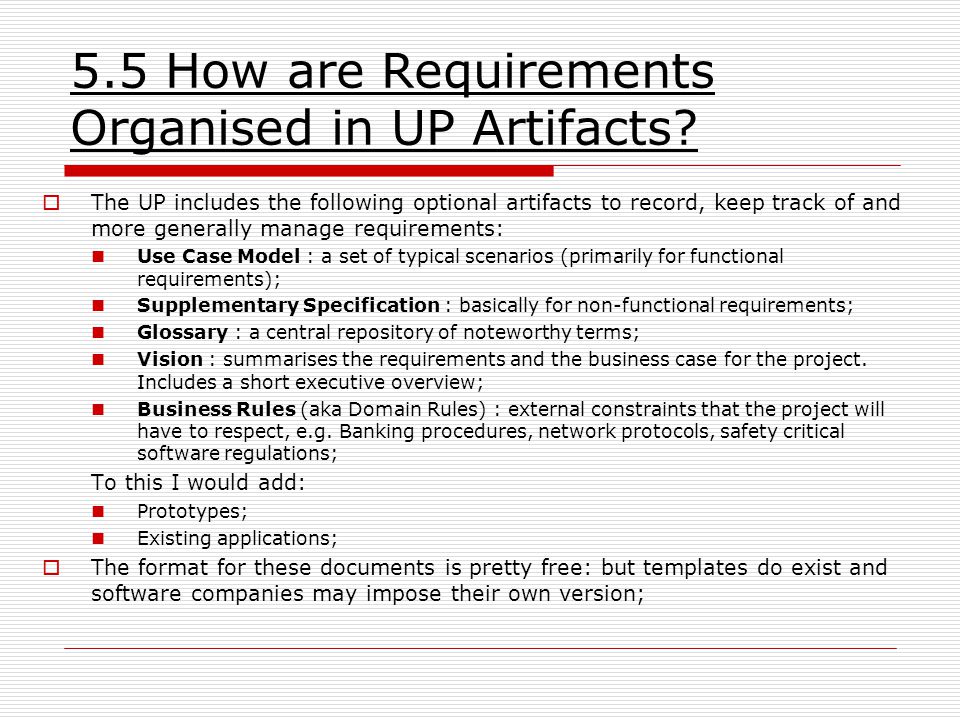 5.5 How are Requirements Organised in UP Artifacts?

The UP includes the following optional artifacts to record, keep track of and more generally manage requirements:

Use Case Model : a set of typical scenarios (primarily for functional requirements);

Supplementary Specification : basically for non-functional requirements;

Glossary : a central repository of noteworthy terms;

Vision : summarises the requirements and the business case for the project. Includes a short executive overview;

Business Rules (aka Domain Rules) : external constraints that the project will have to respect, e.g. Banking procedures, network protocols, safety critical software regulations;

To this I would add:

Prototypes;

Existing applications;

The format for these documents is pretty free: but templates do exist and software companies may impose their own version;